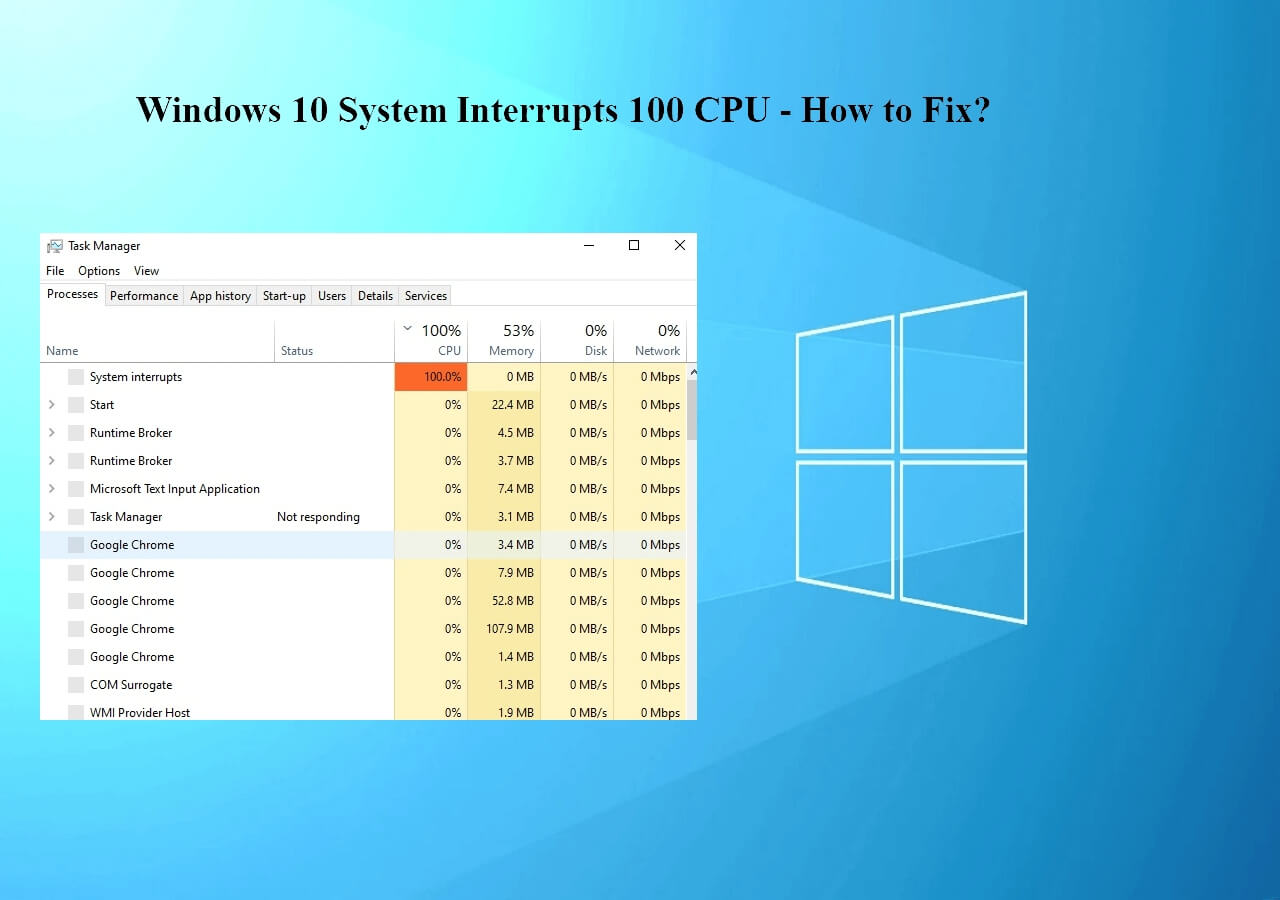 Windows 10 System Interrupts 100 CPU - How to Fix?

Task Manager

File Options View

Processes Performance App history Start-up Users Details Services

| Name | Status | 100% CPU | 53% Memory | 0% Disk | 0% Network |
|---|---|---|---|---|---|
| System interrupts | | 100.0% | 0 MB | 0 MB/s | 0 Mbps |
| Start | | 0% | 22.4 MB | 0 MB/s | 0 Mbps |
| Runtime Broker | | 0% | 4.5 MB | 0 MB/s | 0 Mbps |
| Runtime Broker | | 0% | 3.7 MB | 0 MB/s | 0 Mbps |
| Microsoft Text Input Application | | 0% | 7.4 MB | 0 MB/s | 0 Mbps |
| Task Manager | Not responding | 0% | 3.1 MB | 0 MB/s | 0 Mbps |
| Google Chrome | | 0% | 3.4 MB | 0 MB/s | 0 Mbps |
| Google Chrome | | 0% | 7.9 MB | 0 MB/s | 0 Mbps |
| Google Chrome | | 0% | 52.8 MB | 0 MB/s | 0 Mbps |
| Google Chrome | | 0% | 107.9 MB | 0 MB/s | 0 Mbps |
| Google Chrome | | 0% | 1.4 MB | 0 MB/s | 0 Mbps |
| COM Surrogate | | 0% | 1.3 MB | 0 MB/s | 0 Mbps |
| WMI Provider Host | | 0% | 1.9 MB | 0 MB/s | 0 Mbps |